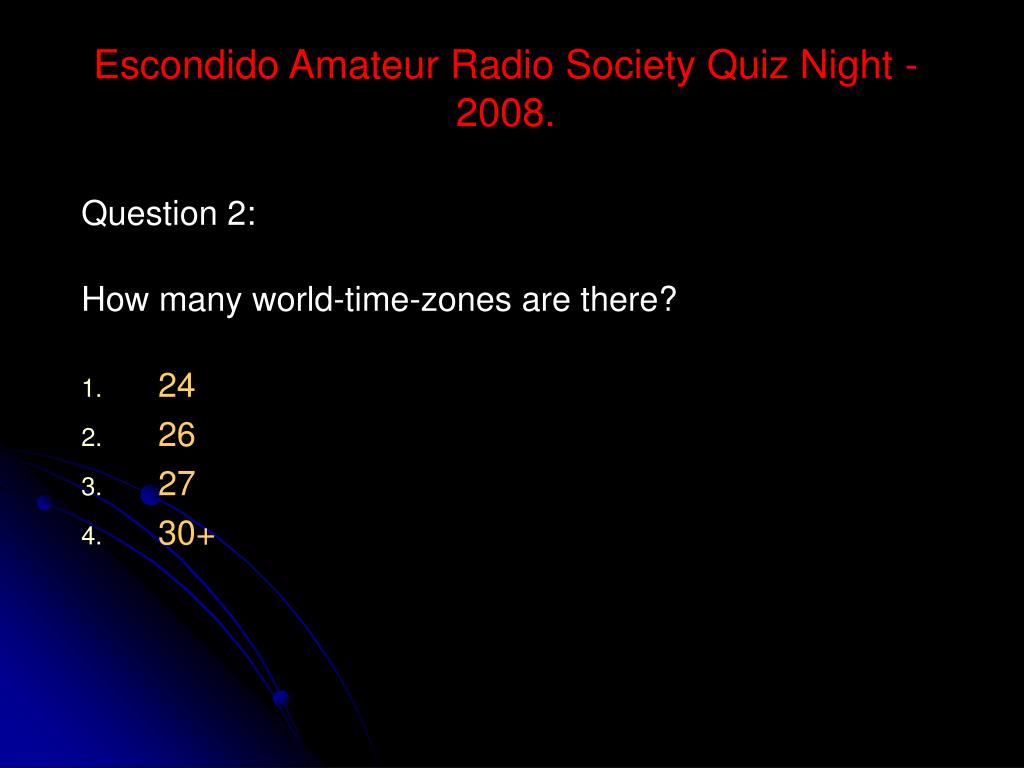 Escondido Amateur Radio Society Quiz Night - 2008.

Question 2:

How many world-time-zones are there?

1. 24
2. 26
3. 27
4. 30+